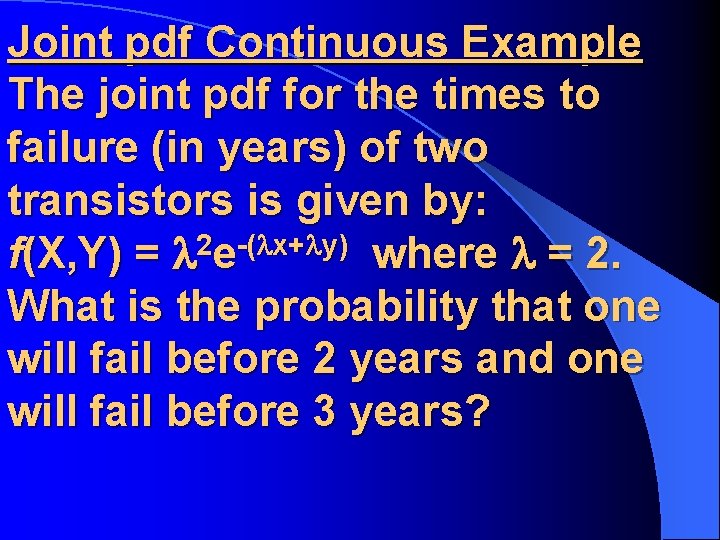 Joint pdf Continuous Example

The joint pdf for the times to failure (in years) of two transistors is given by: $f(X,Y) = \lambda^2 e^{-(\lambda x+\lambda y)}$ where $\lambda = 2$. What is the probability that one will fail before 2 years and one will fail before 3 years?